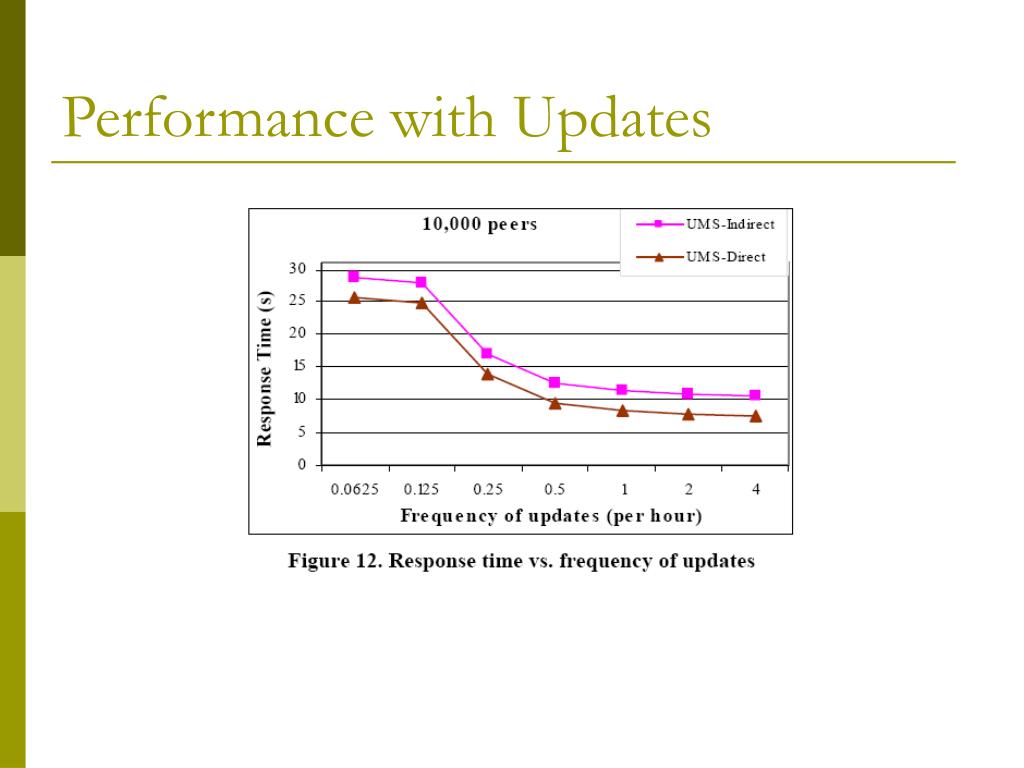 Performance with Updates

10,000 peers

UMS-Indirect
UMS-Direct

Response Time (s)

30
25
20
15
10
5
0

0.0625 0.125 0.25 0.5 1 2 4

Frequency of updates (per hour)

Figure 12. Response time vs. frequency of updates